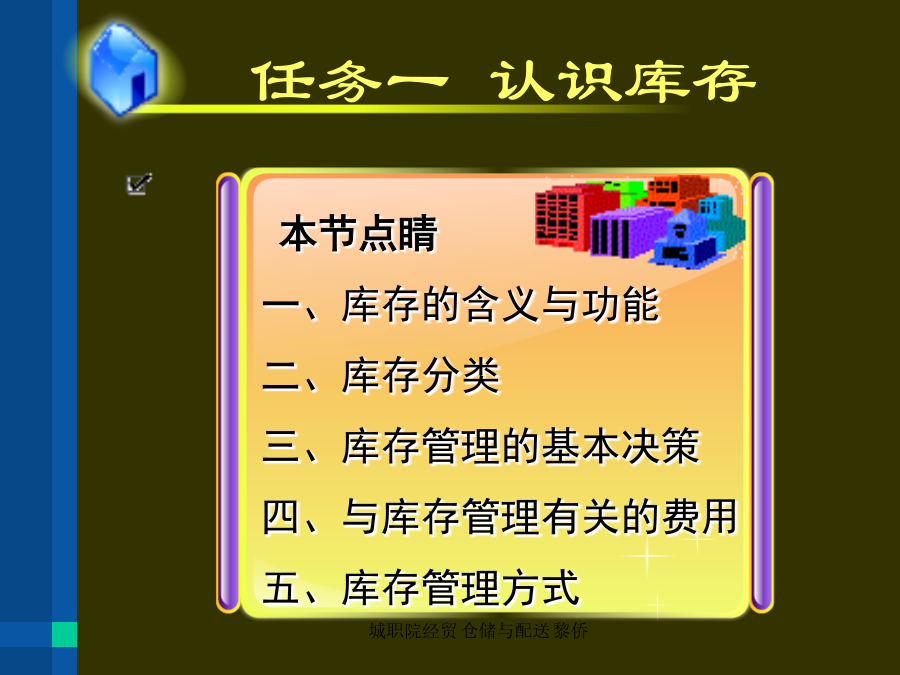 任务一 认识库存

本节点睛

一、库存的含义与功能

二、库存分类

三、库存管理的基本决策

四、与库存管理有关的费用

五、库存管理方式

城职院经贸 仓储与配送 黎侨